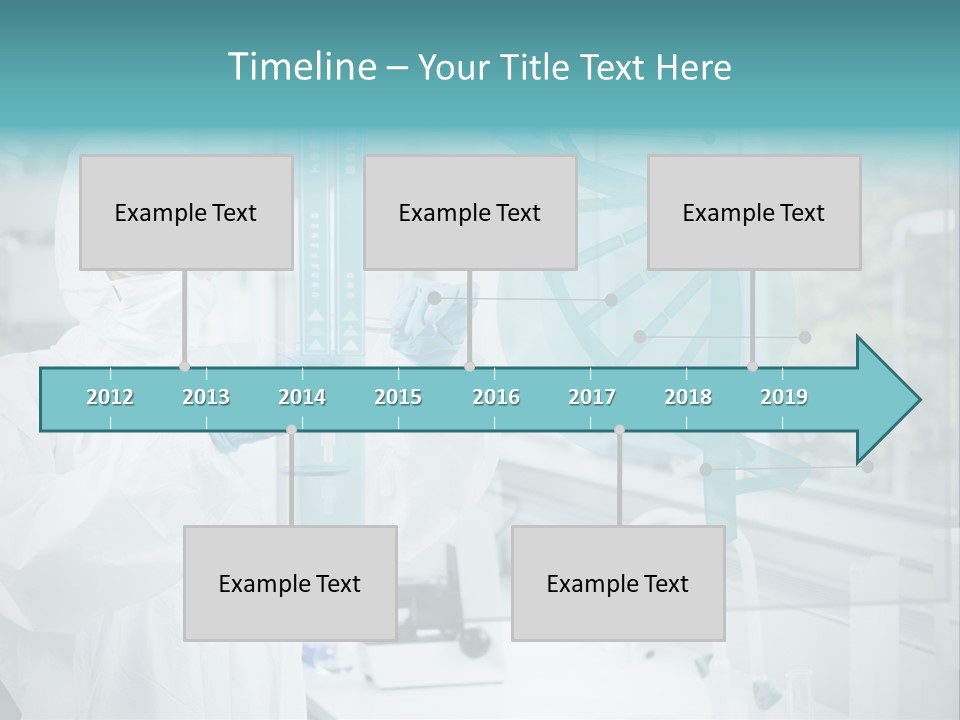 Timeline – Your Title Text Here

Example Text

Example Text

Example Text

2012 2013 2014 2015 2016 2017 2018 2019

Example Text

Example Text